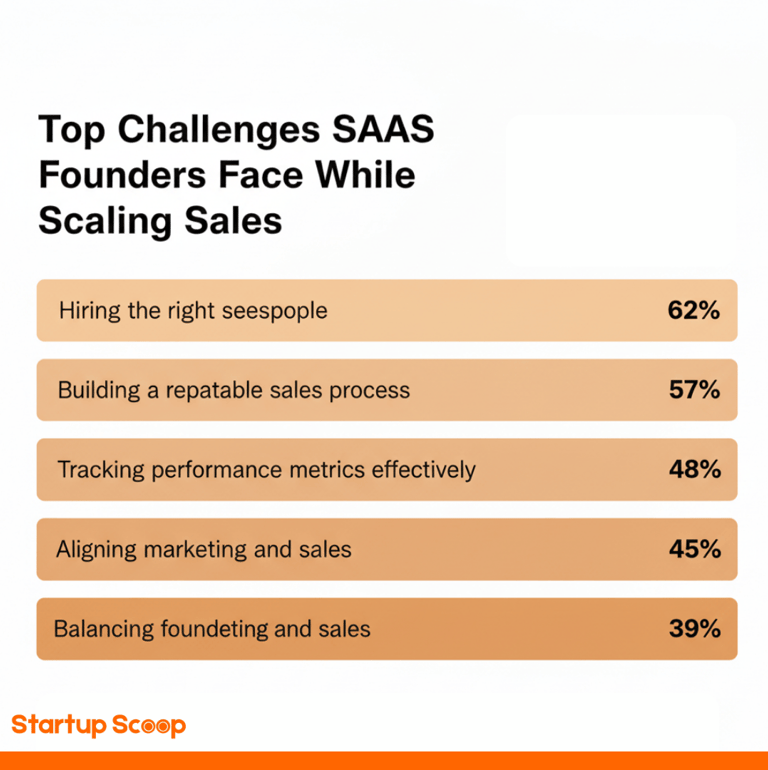 Top Challenges SAAS Founders Face While Scaling Sales

Hiring the right seespople 62%

Building a repatable sales process 57%

Tracking performance metrics effectively 48%

Aligning marketing and sales 45%

Balancing foundeting and sales 39%

Startup Scoop